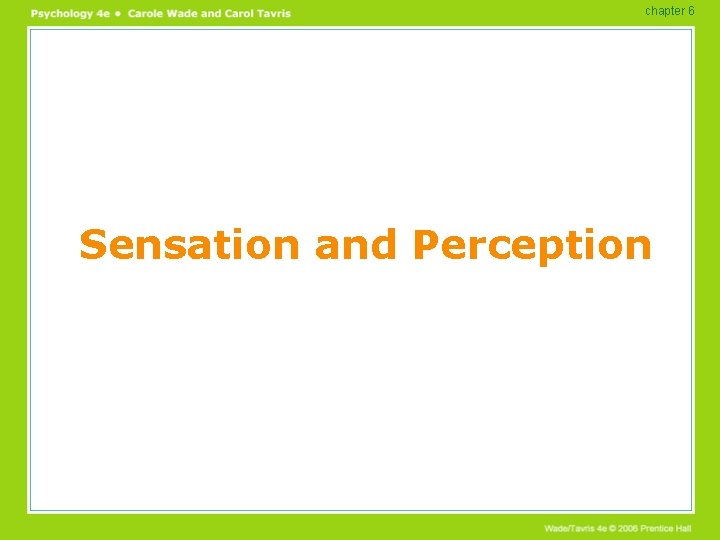 Psychology 4e • Carole Wade and Carol Tavris

chapter 6

Sensation and Perception

Wade/Tavris 4e © 2006 Prentice Hall